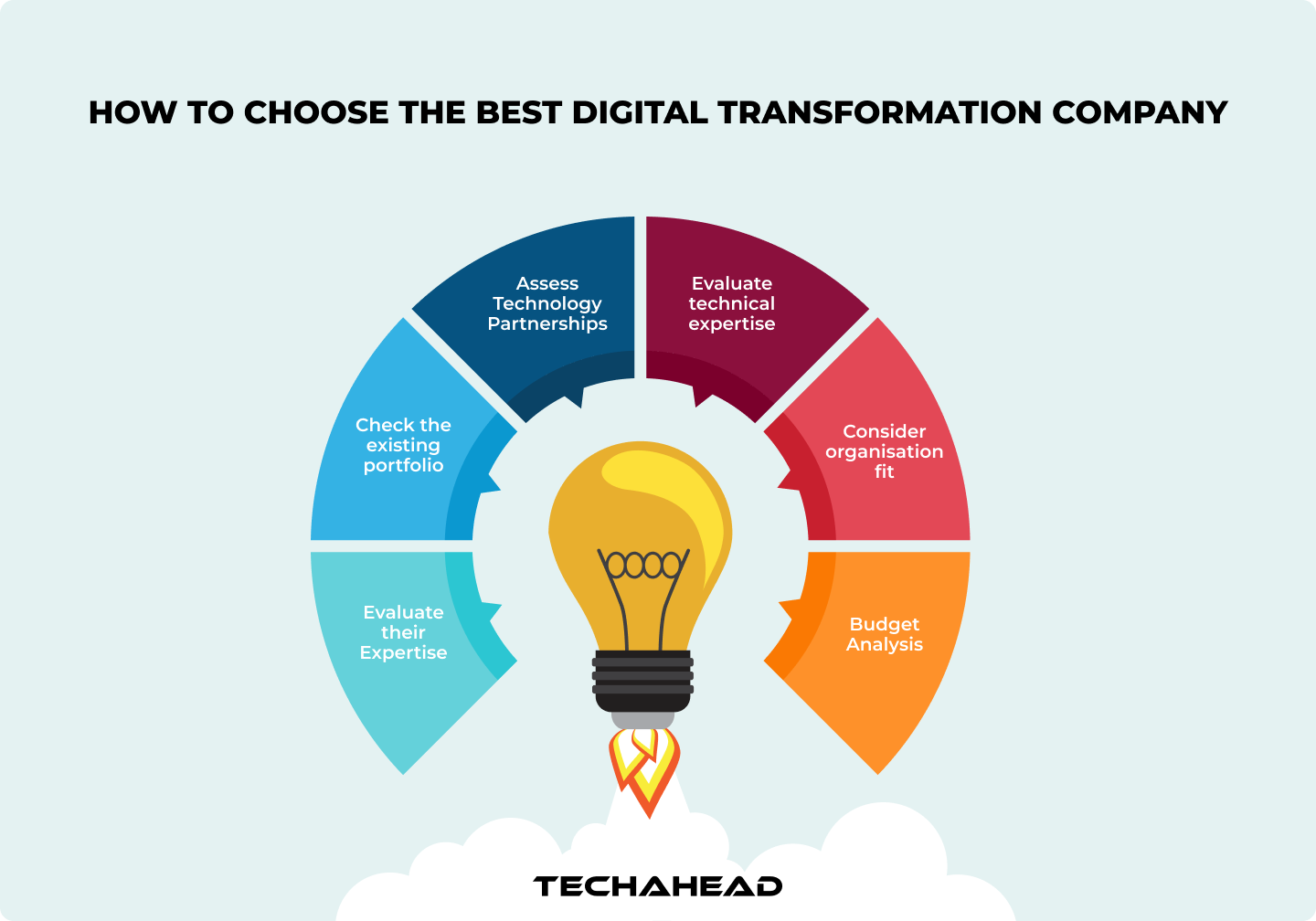 HOW TO CHOOSE THE BEST DIGITAL TRANSFORMATION COMPANY

Evaluate their Expertise

Check the existing portfolio

Assess Technology Partnerships

Evaluate technical expertise

Consider organisation fit

Budget Analysis

TECHAHEAD